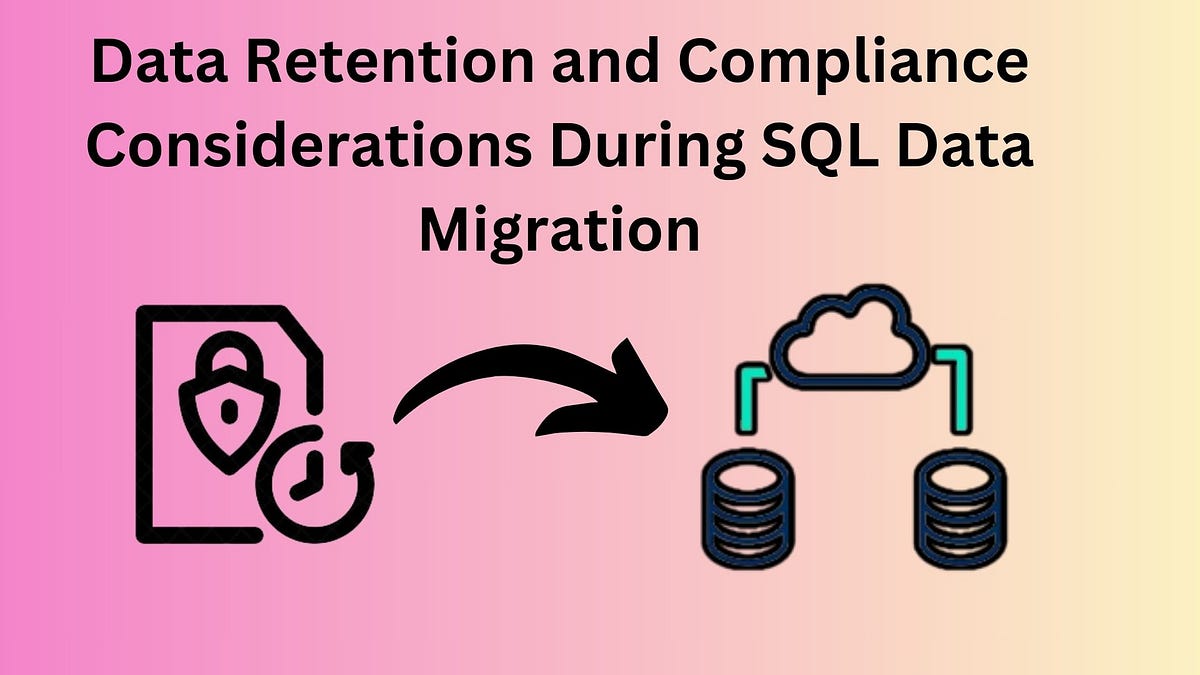 Data Retention and Compliance Considerations During SQL Data Migration